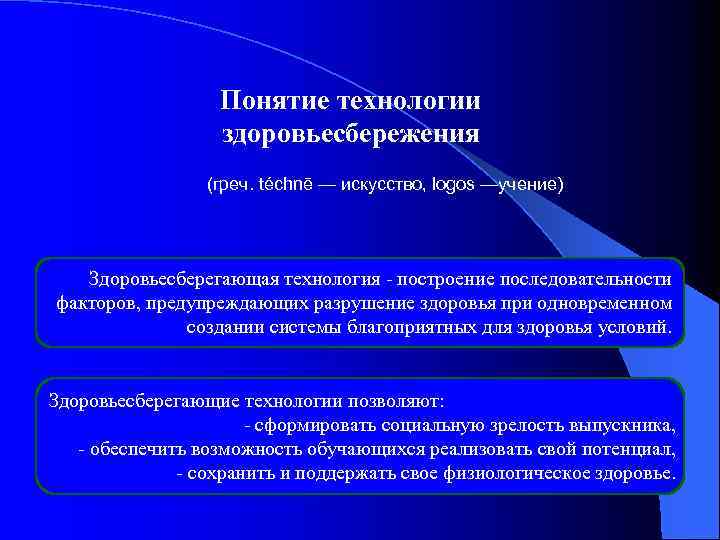 Понятие технологии здоровьесбережения

(греч. téchnē — искусство, logos —учение)

Здоровьесберегающая технология - построение последовательности факторов, предупреждающих разрушение здоровья при одновременном создании системы благоприятных для здоровья условий.

Здоровьесберегающие технологии позволяют:
- сформировать социальную зрелость выпускника,
- обеспечить возможность обучающихся реализовать свой потенциал,
- сохранить и поддержать свое физиологическое здоровье.